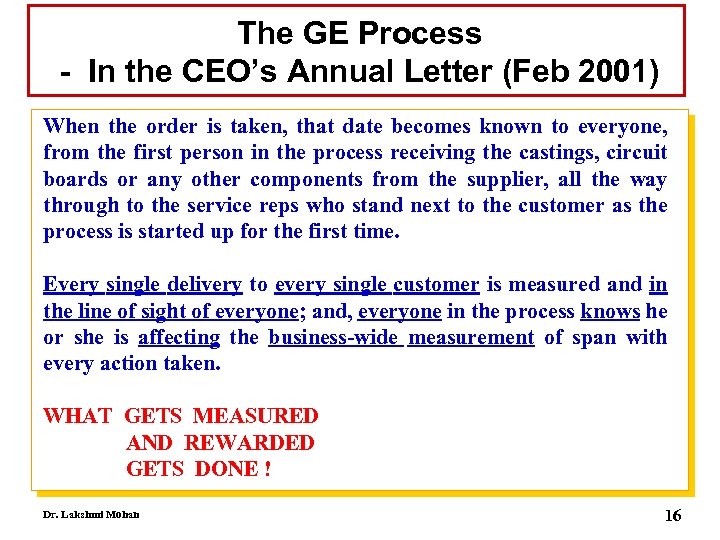 The GE Process
- In the CEO's Annual Letter (Feb 2001)

When the order is taken, that date becomes known to everyone, from the first person in the process receiving the castings, circuit boards or any other components from the supplier, all the way through to the service reps who stand next to the customer as the process is started up for the first time.

Every single delivery to every single customer is measured and in the line of sight of everyone; and, everyone in the process knows he or she is affecting the business-wide measurement of span with every action taken.

WHAT GETS MEASURED
AND REWARDED
GETS DONE !

Dr. Lakshmi Mohan

16